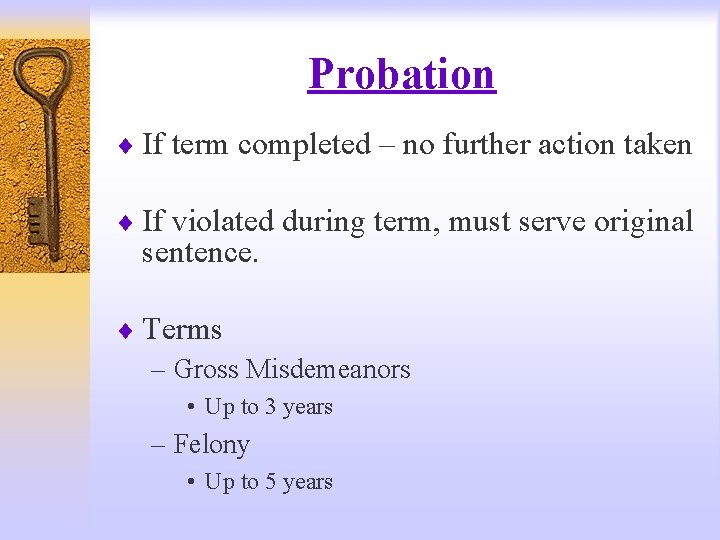 Probation

♦ If term completed – no further action taken

♦ If violated during term, must serve original sentence.

♦ Terms
– Gross Misdemeanors
• Up to 3 years
– Felony
• Up to 5 years